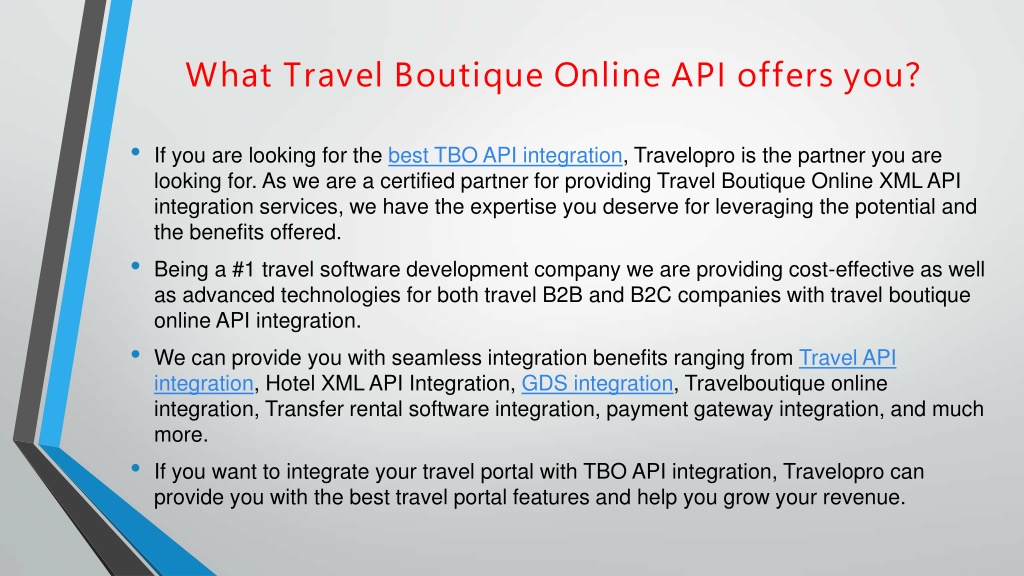 What Travel Boutique Online API offers you?

• If you are looking for the best TBO API integration, Travelopro is the partner you are looking for. As we are a certified partner for providing Travel Boutique Online XML API integration services, we have the expertise you deserve for leveraging the potential and the benefits offered.

• Being a #1 travel software development company we are providing cost-effective as well as advanced technologies for both travel B2B and B2C companies with travel boutique online API integration.

• We can provide you with seamless integration benefits ranging from Travel API integration, Hotel XML API Integration, GDS integration, Travelboutique online integration, Transfer rental software integration, payment gateway integration, and much more.

• If you want to integrate your travel portal with TBO API integration, Travelopro can provide you with the best travel portal features and help you grow your revenue.